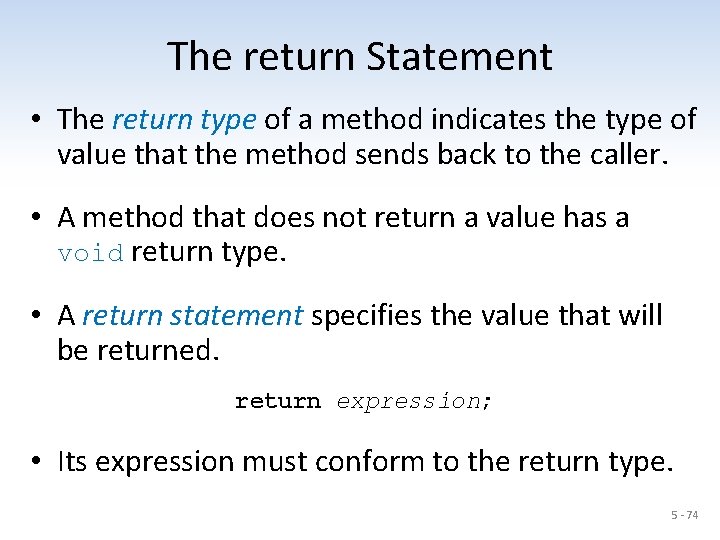 The return Statement

• The return type of a method indicates the type of value that the method sends back to the caller.

• A method that does not return a value has a void return type.

• A return statement specifies the value that will be returned.

return expression;

• Its expression must conform to the return type.

5 - 74